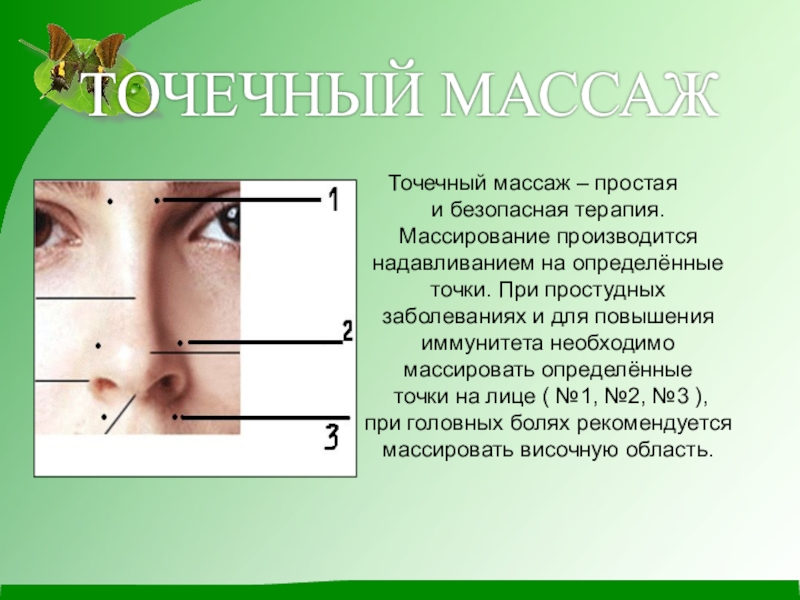 ТОЧЕЧНЫЙ МАССАЖ

1

2

3

Точечный массаж – простая и безопасная терапия. Массирование производится надавливанием на определённые точки. При простудных заболеваниях и для повышения иммунитета необходимо массировать определённые точки на лице ( №1, №2, №3 ), при головных болях рекомендуется массировать височную область.